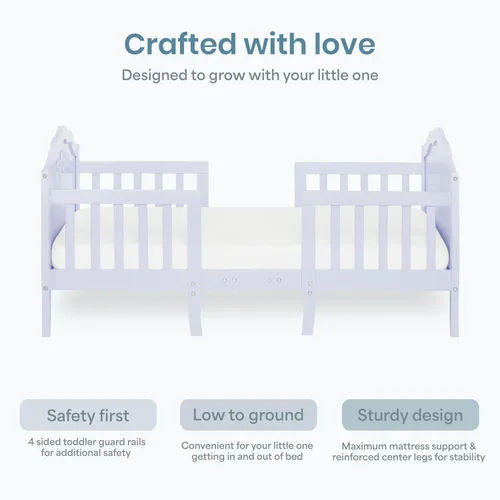 Crafted with love

Designed to grow with your little one

Safety first

4 sided toddler guard rails for additional safety

Low to ground

Convenient for your little one getting in and out of bed

Sturdy design

Maximum mattress support & reinforced center legs for stability